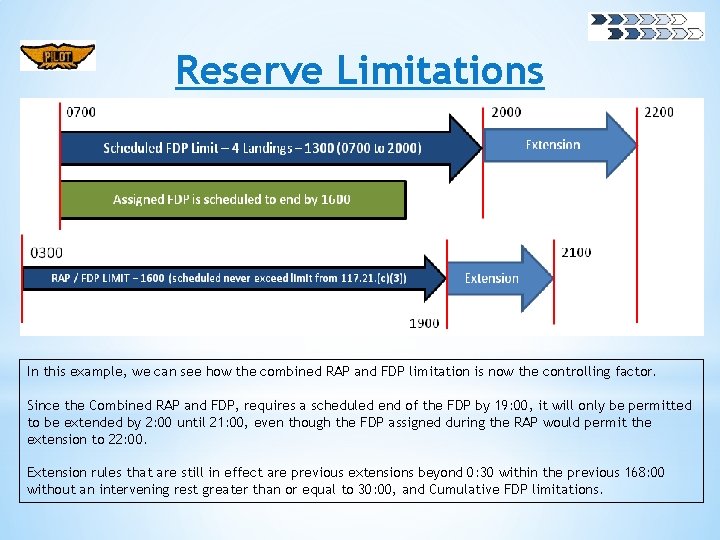 PILOT

Reserve Limitations

0700

2000

2200

Scheduled FDP Limit – 4 Landings – 1300 (0700 to 2000)

Extension

Assigned FDP is scheduled to end by 1600

0300

2100

RAP / FDP LIMIT – 1600 (scheduled never exceed limit from 117.21.(c)(3))

Extension

1900

In this example, we can see how the combined RAP and FDP limitation is now the controlling factor.

Since the Combined RAP and FDP, requires a scheduled end of the FDP by 19:00, it will only be permitted to be extended by 2:00 until 21:00, even though the FDP assigned during the RAP would permit the extension to 22:00.

Extension rules that are still in effect are previous extensions beyond 0:30 within the previous 168:00 without an intervening rest greater than or equal to 30:00, and Cumulative FDP limitations.